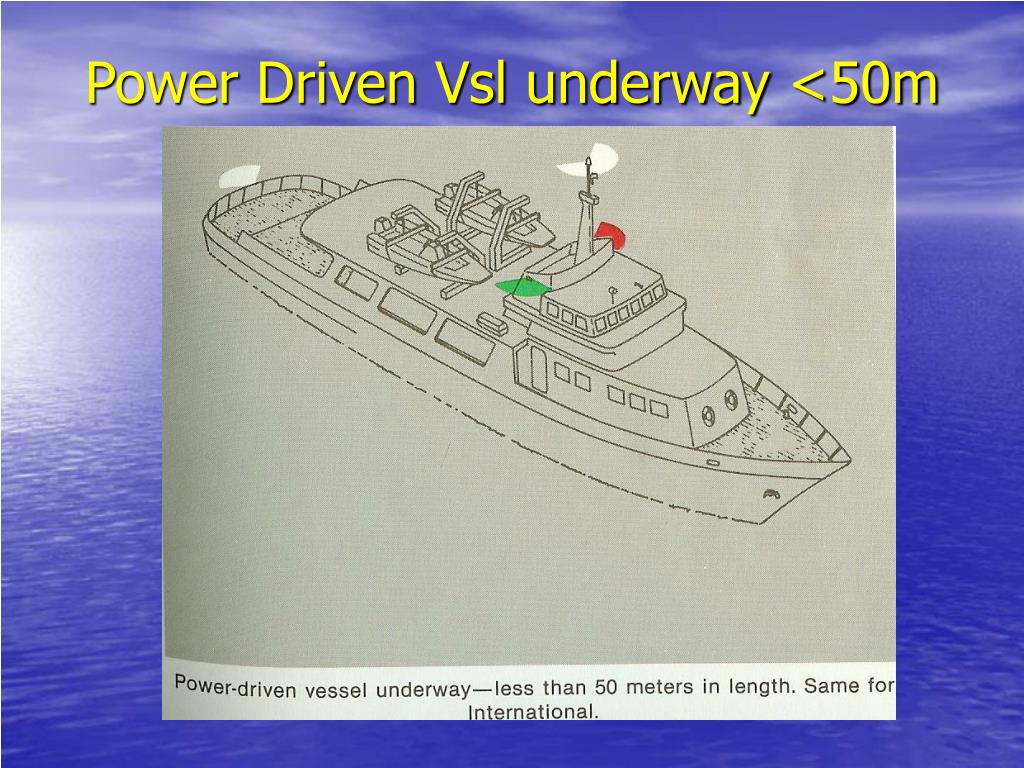 Power Driven Vsl underway <50m

Power-driven vessel underway—less than 50 meters in length. Same for International.